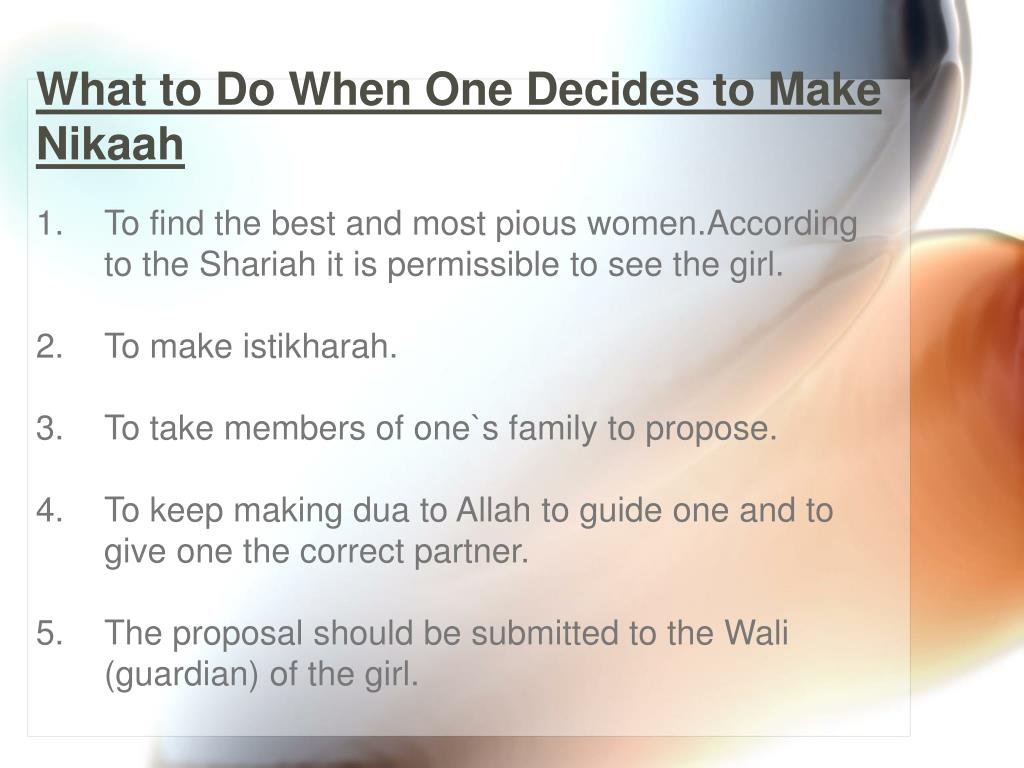 What to Do When One Decides to Make Nikaah

1. To find the best and most pious women.According to the Shariah it is permissible to see the girl.

2. To make istikharah.

3. To take members of one`s family to propose.

4. To keep making dua to Allah to guide one and to give one the correct partner.

5. The proposal should be submitted to the Wali (guardian) of the girl.